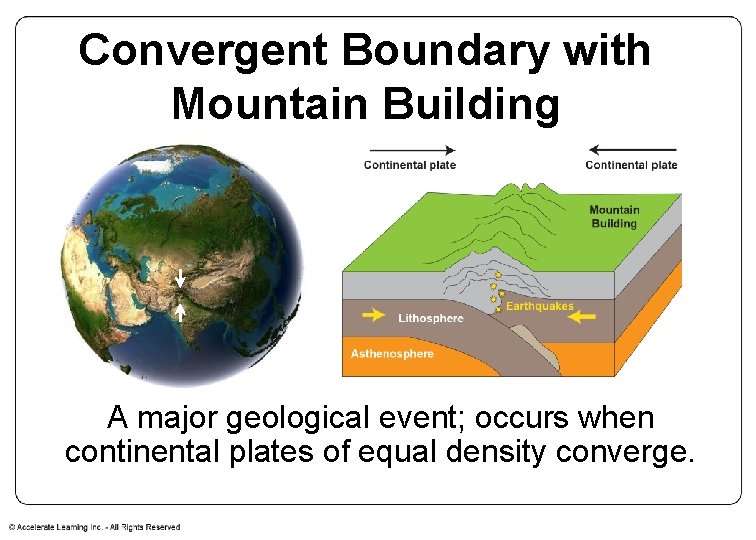 Convergent Boundary with Mountain Building

Continental plate

Continental plate

Mountain Building

Earthquakes

Lithosphere

Asthenosphere

A major geological event; occurs when continental plates of equal density converge.

© Accelerate Learning Inc. - All Rights Reserved